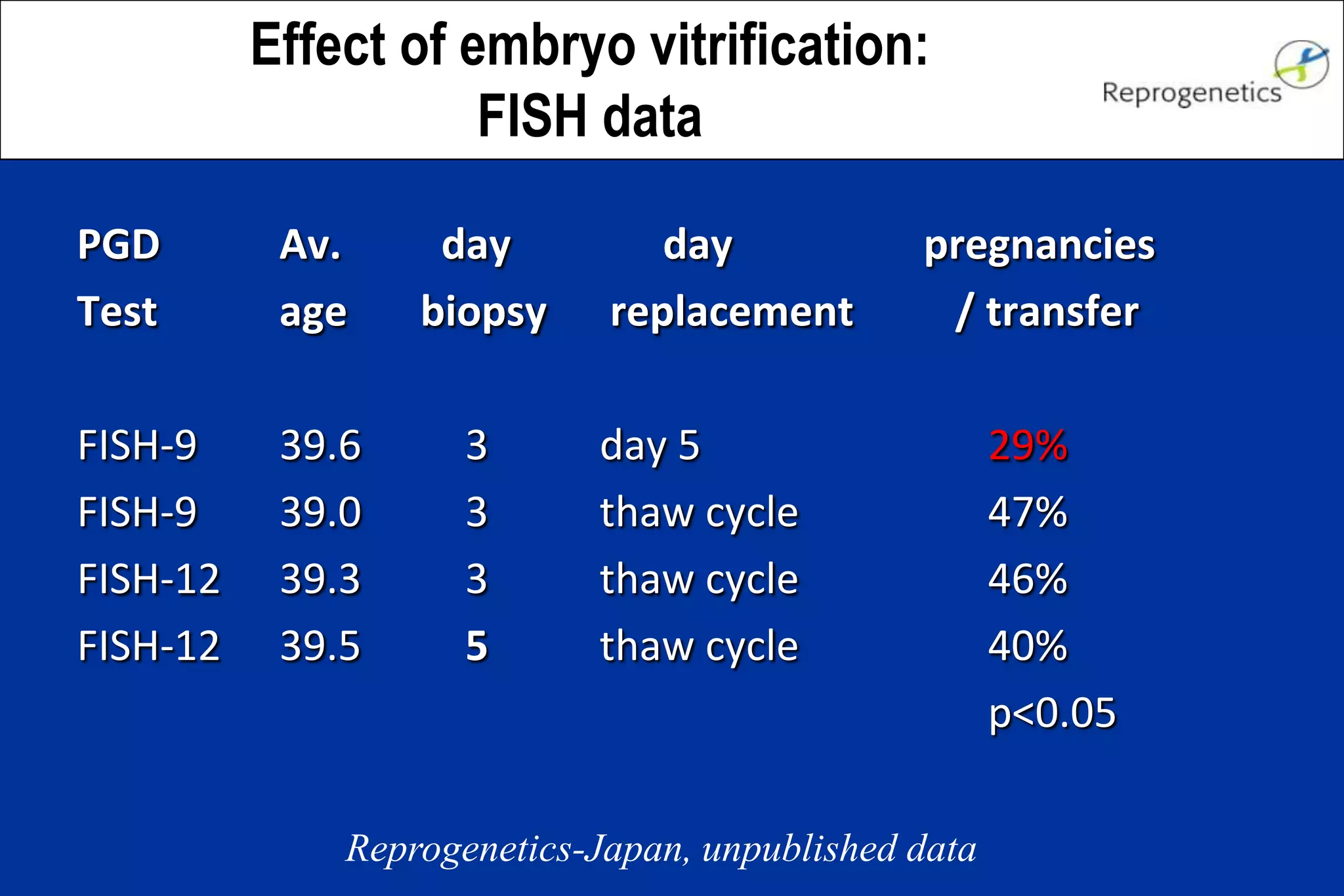 Effect of embryo vitrification:
FISH data

Reprogenetics

| PGD Test | Av. age | day biopsy | day replacement | pregnancies / transfer |
|---|---|---|---|---|
| FISH-9 | 39.6 | 3 | day 5 | 29% |
| FISH-9 | 39.0 | 3 | thaw cycle | 47% |
| FISH-12 | 39.3 | 3 | thaw cycle | 46% |
| FISH-12 | 39.5 | 5 | thaw cycle | 40% |
| | | | | p<0.05 |

Reprogenetics-Japan, unpublished data